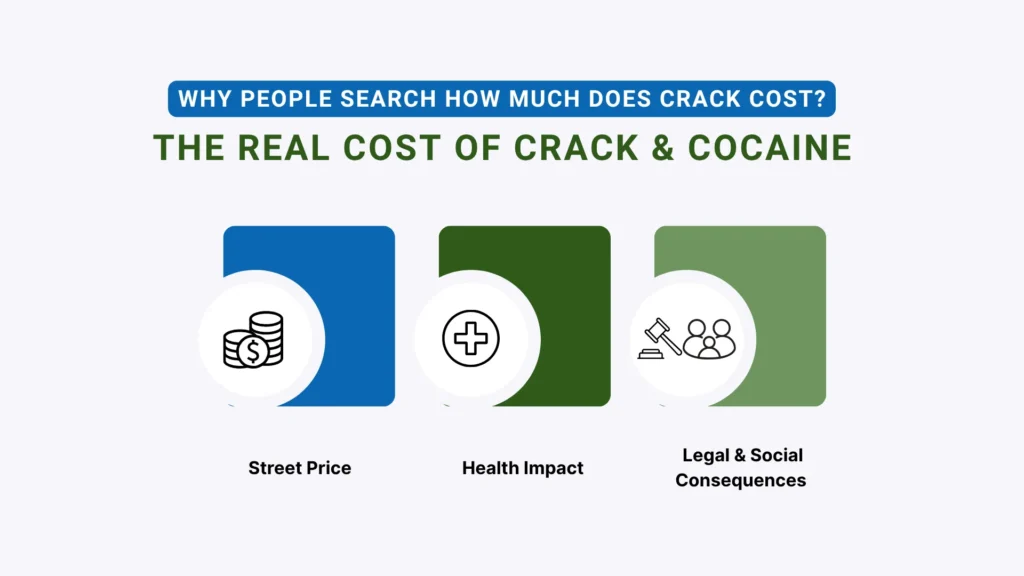 WHY PEOPLE SEARCH HOW MUCH DOES CRACK COST?

THE REAL COST OF CRACK & COCAINE

Street Price

Health Impact

Legal & Social Consequences